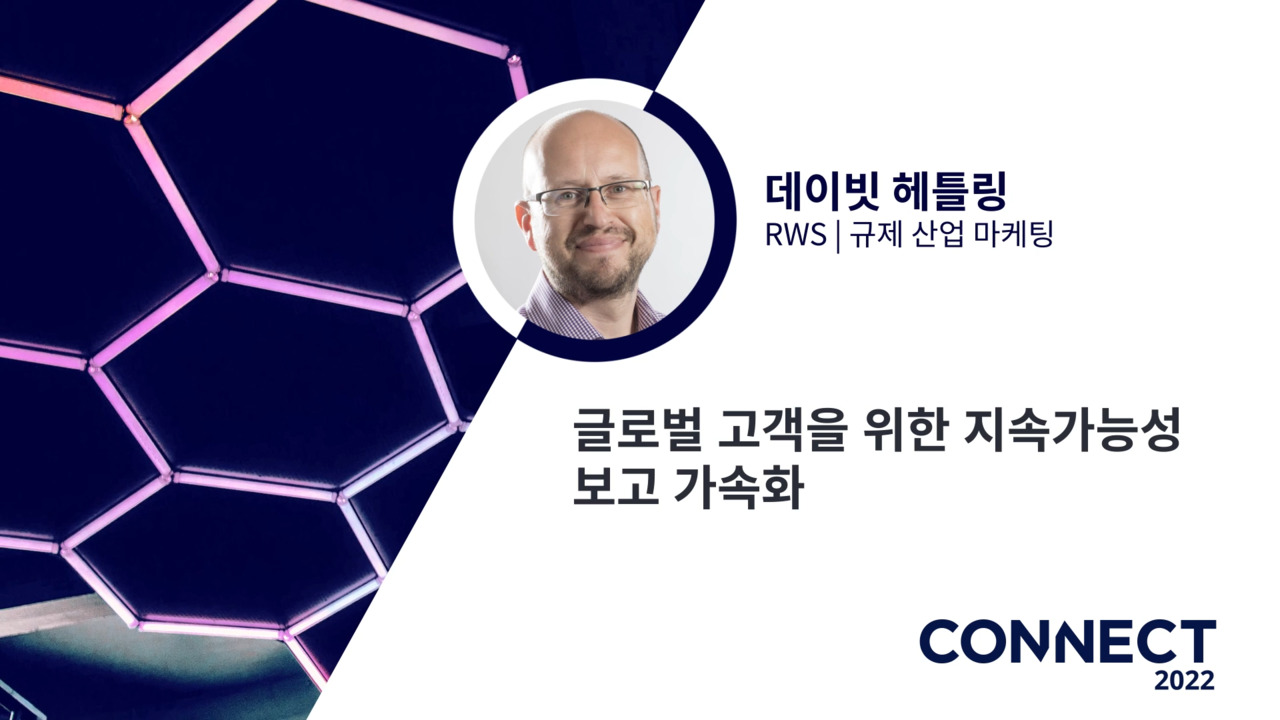 데이빗 헤틀링
RWS | 규제 산업 마케팅

글로벌 고객을 위한 지속가능성 보고 가속화

CONNECT
2022